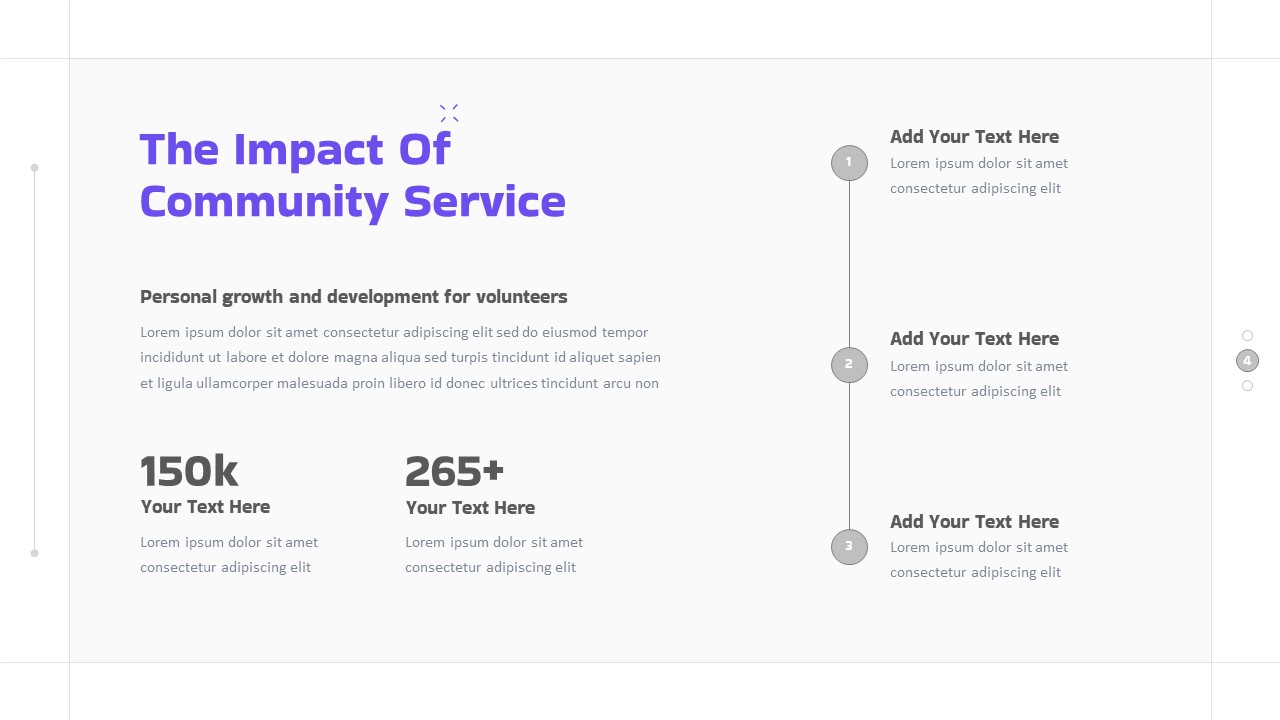 The Impact Of Community Service

Personal growth and development for volunteers

Lorem ipsum dolor sit amet consectetur adipiscing elit sed do eiusmod tempor incididunt ut labore et dolore magna aliqua sed turpis tincidunt id aliquet sapien et ligula ullamcorper malesuada proin libero id donec ultrices tincidunt arcu non

150k
Your Text Here
Lorem ipsum dolor sit amet consectetur adipiscing elit

265+
Your Text Here
Lorem ipsum dolor sit amet consectetur adipiscing elit

1
Add Your Text Here
Lorem ipsum dolor sit amet consectetur adipiscing elit

2
Add Your Text Here
Lorem ipsum dolor sit amet consectetur adipiscing elit

3
Add Your Text Here
Lorem ipsum dolor sit amet consectetur adipiscing elit

4